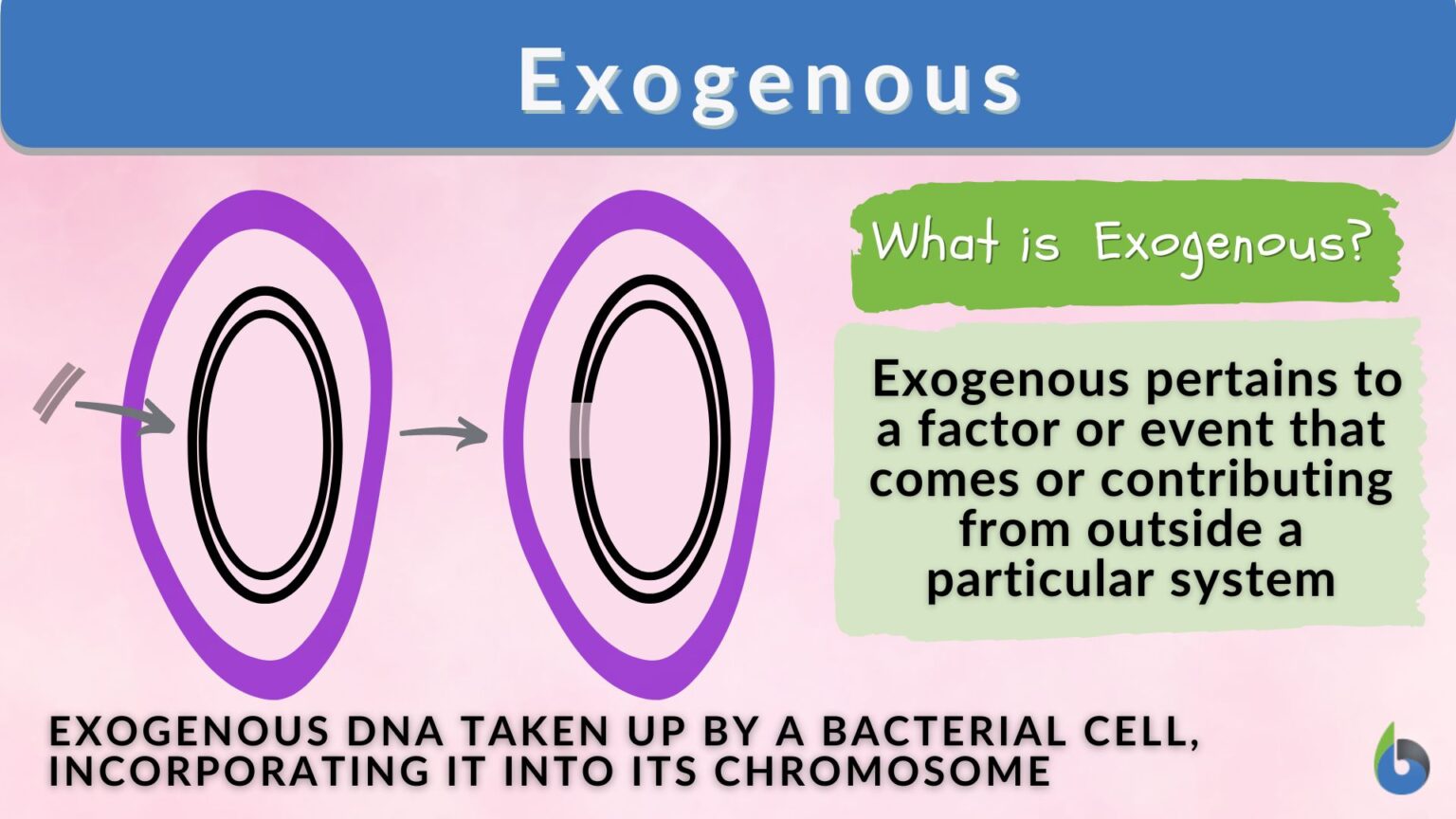 Exogenous

What is Exogenous?

Exogenous pertains to a factor or event that comes or contributing from outside a particular system

EXOGENOUS DNA TAKEN UP BY A BACTERIAL CELL, INCORPORATING IT INTO ITS CHROMOSOME